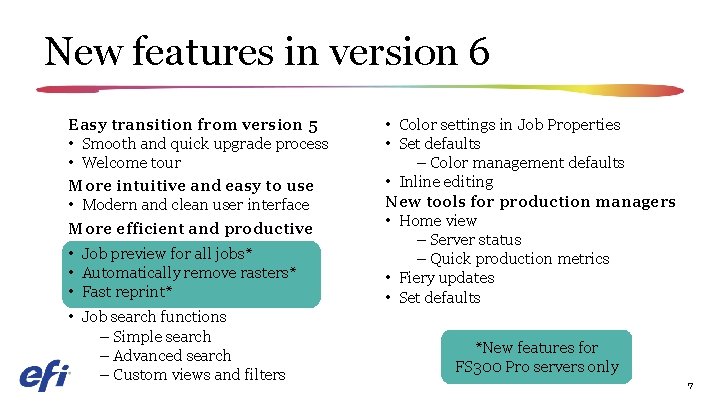 New features in version 6

Easy transition from version 5
• Smooth and quick upgrade process
• Welcome tour
More intuitive and easy to use
• Modern and clean user interface
More efficient and productive
• Job preview for all jobs*
• Automatically remove rasters*
• Fast reprint*
• Job search functions
– Simple search
– Advanced search
– Custom views and filters

• Color settings in Job Properties
• Set defaults
– Color management defaults
• Inline editing
New tools for production managers
• Home view
– Server status
– Quick production metrics
• Fiery updates
• Set defaults

*New features for FS300 Pro servers only

efi

7